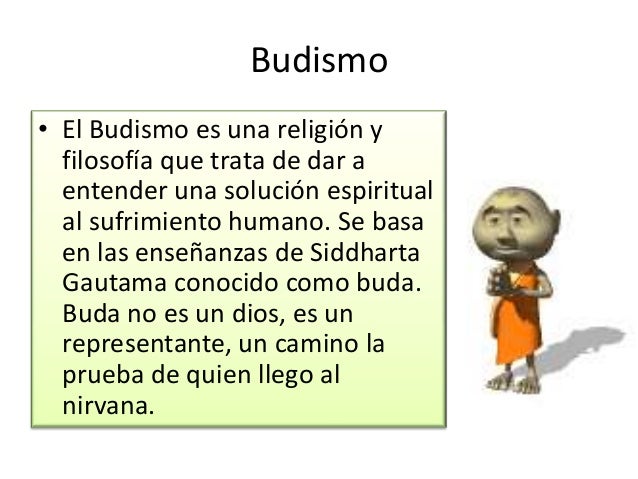 Budismo

• El Budismo es una religión y filosofía que trata de dar a entender una solución espiritual al sufrimiento humano. Se basa en las enseñanzas de Siddharta Gautama conocido como buda. Buda no es un dios, es un representante, un camino la prueba de quien llego al nirvana.